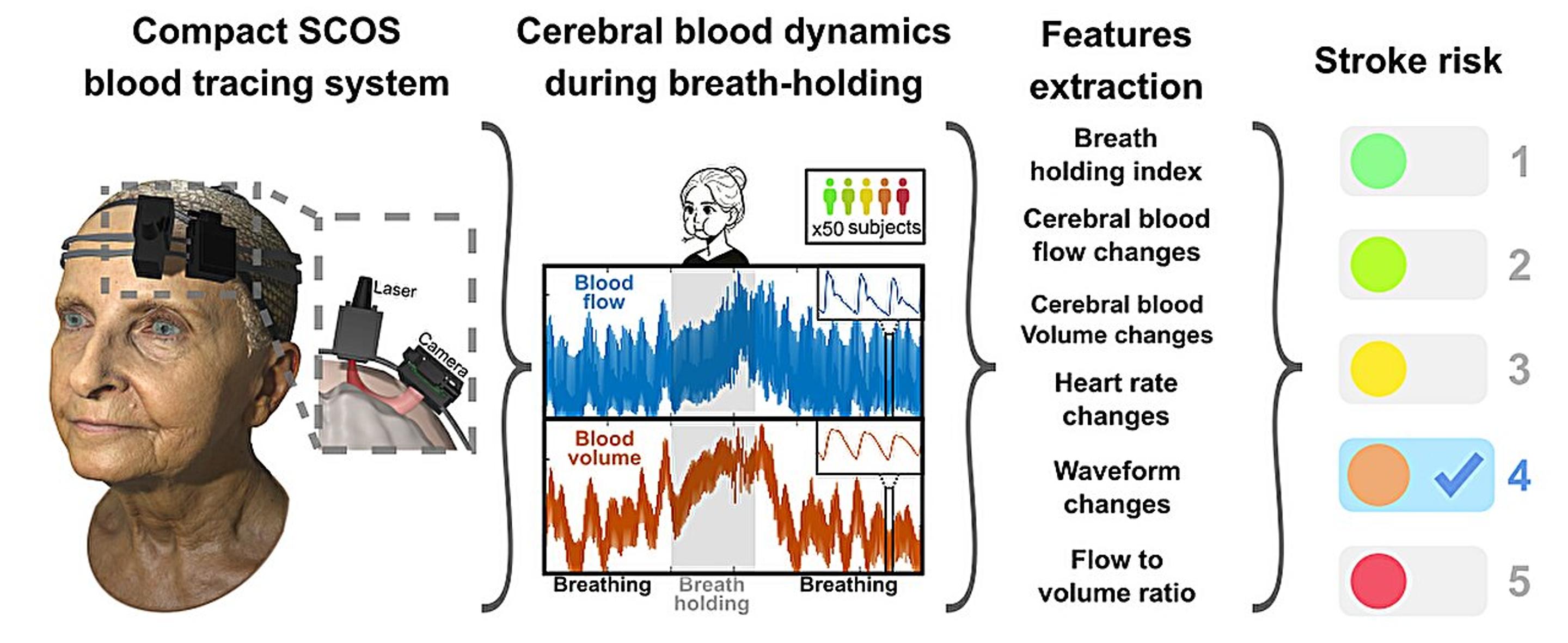 Compact SCOS blood tracing system

Laser

Camera

Cerebral blood dynamics during breath-holding

x50 subjects

Blood flow

Blood volume

Breathing

Breath holding

Breathing

Features extraction

Breath holding index

Cerebral blood flow changes

Cerebral blood Volume changes

Heart rate changes

Waveform changes

Flow to volume ratio

Stroke risk

1

2

3

4

5